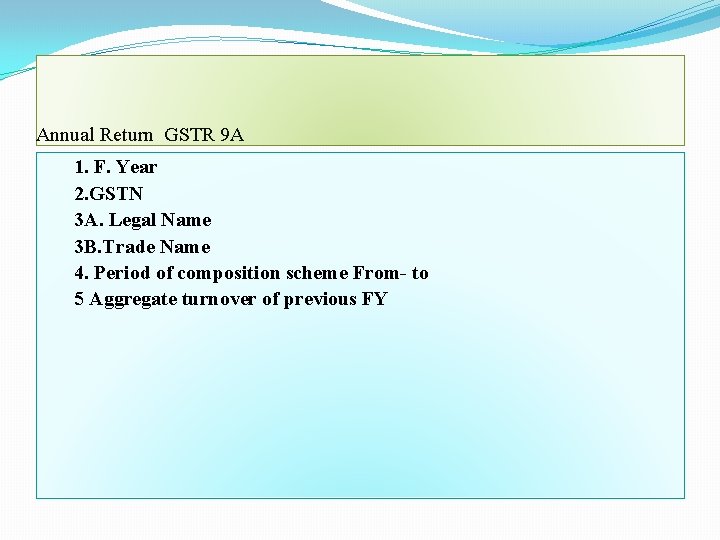 Annual Return GSTR 9A

1. F. Year
2.GSTN
3A. Legal Name
3B.Trade Name
4. Period of composition scheme From- to
5 Aggregate turnover of previous FY